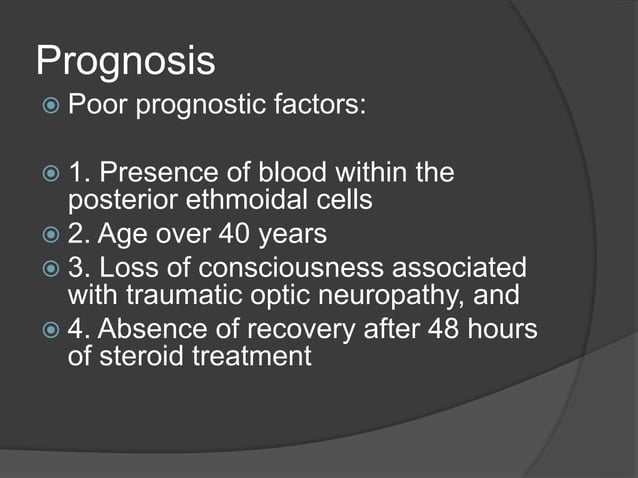 Prognosis

Poor prognostic factors:

1. Presence of blood within the posterior ethmoidal cells

2. Age over 40 years

3. Loss of consciousness associated with traumatic optic neuropathy, and

4. Absence of recovery after 48 hours of steroid treatment